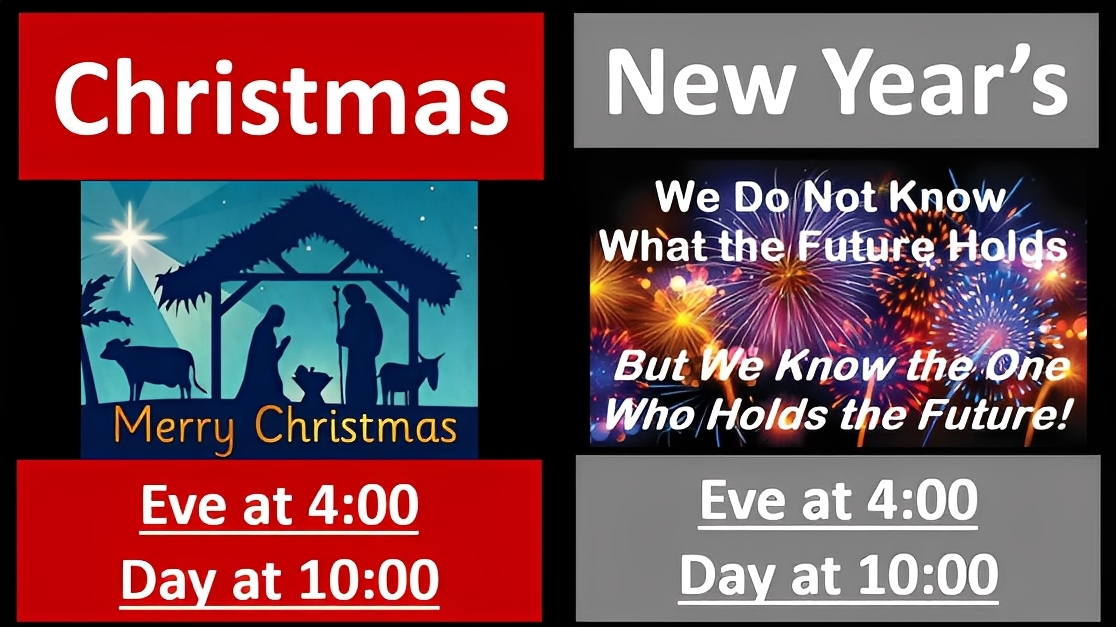 Christmas

Merry Christmas

Eve at 4:00
Day at 10:00

New Year's

We Do Not Know What the Future Holds

But We Know the One Who Holds the Future!

Eve at 4:00
Day at 10:00